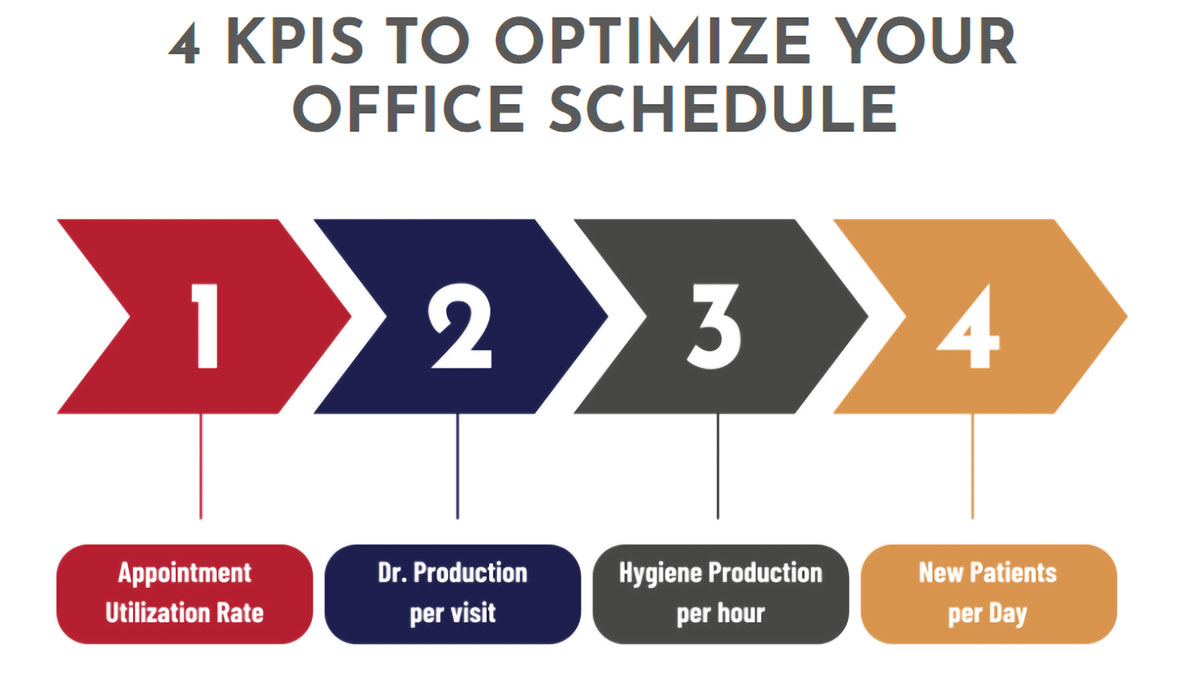 4 KPIS TO OPTIMIZE YOUR OFFICE SCHEDULE

1

2

3

4

Appointment Utilization Rate

Dr. Production per visit

Hygiene Production per hour

New Patients per Day